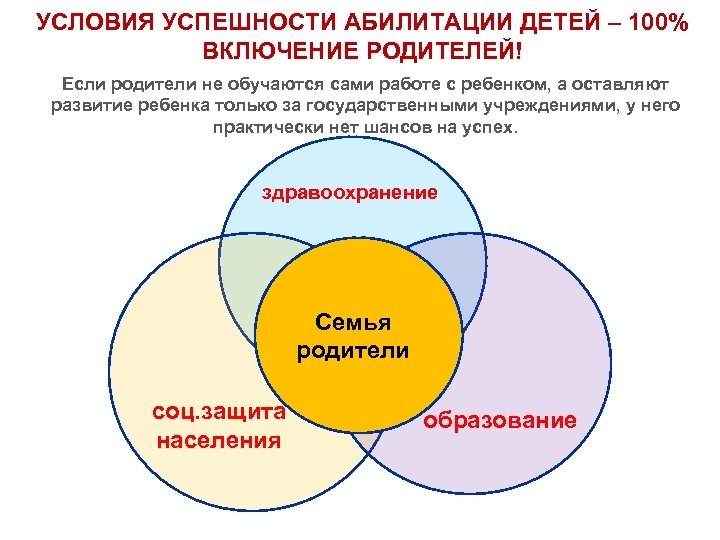 УСЛОВИЯ УСПЕШНОСТИ АБИЛИТАЦИИ ДЕТЕЙ – 100% ВКЛЮЧЕНИЕ РОДИТЕЛЕЙ!

Если родители не обучаются сами работе с ребенком, а оставляют развитие ребенка только за государственными учреждениями, у него практически нет шансов на успех.

здравоохранение

Семья родители

соц.защита населения

образование